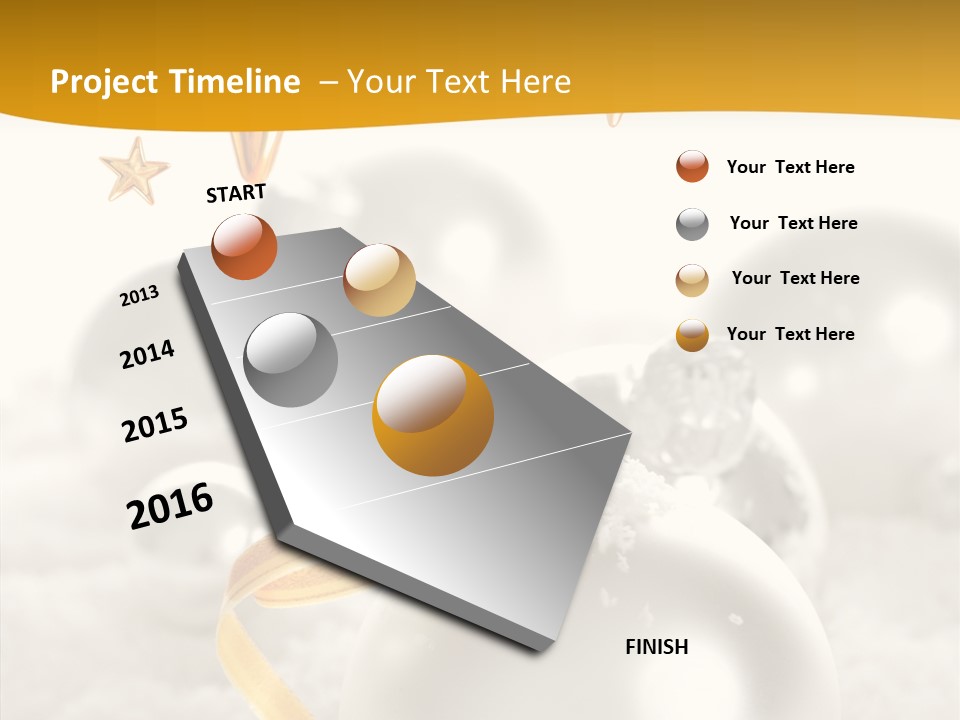 Project Timeline – Your Text Here

START

2013

2014

2015

2016

FINISH

Your Text Here

Your Text Here

Your Text Here

Your Text Here